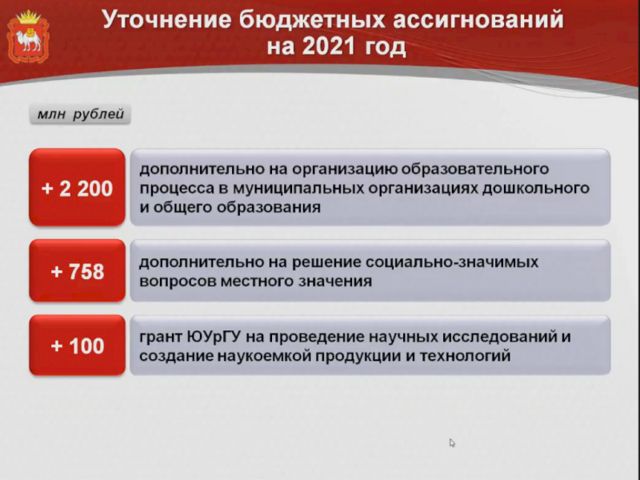 Уточнение бюджетных ассигнований на 2021 год

млн рублей

+ 2 200

дополнительно на организацию образовательного процесса в муниципальных организациях дошкольного и общего образования

+ 758

дополнительно на решение социально-значимых вопросов местного значения

+ 100

грант ЮУрГУ на проведение научных исследований и создание наукоемкой продукции и технологий